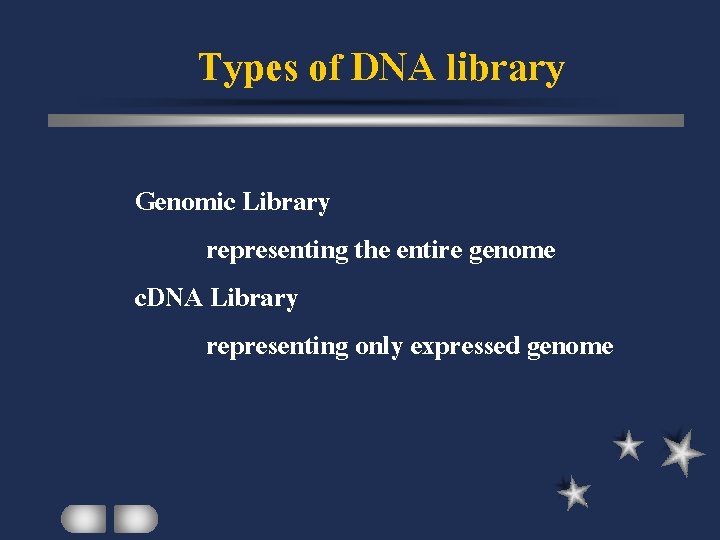 Types of DNA library

Genomic Library

representing the entire genome

cDNA Library

representing only expressed genome